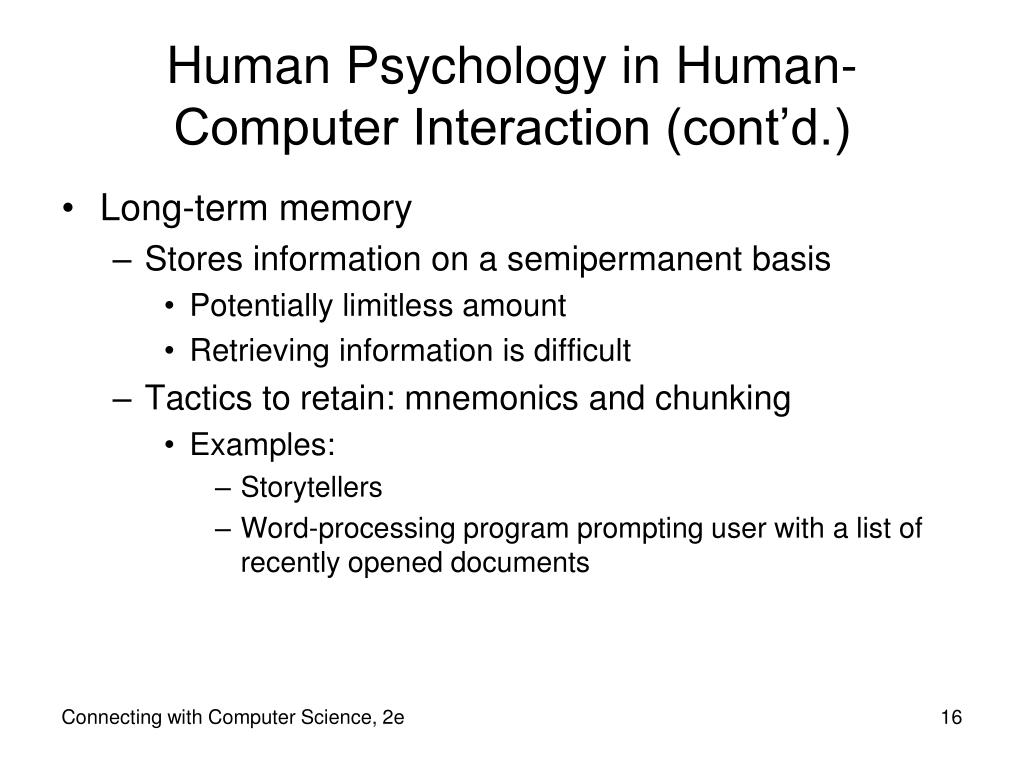 Human Psychology in Human-Computer Interaction (cont’d.)

• Long-term memory
– Stores information on a semipermanent basis
• Potentially limitless amount
• Retrieving information is difficult
– Tactics to retain: mnemonics and chunking
• Examples:
– Storytellers
– Word-processing program prompting user with a list of recently opened documents

Connecting with Computer Science, 2e

16